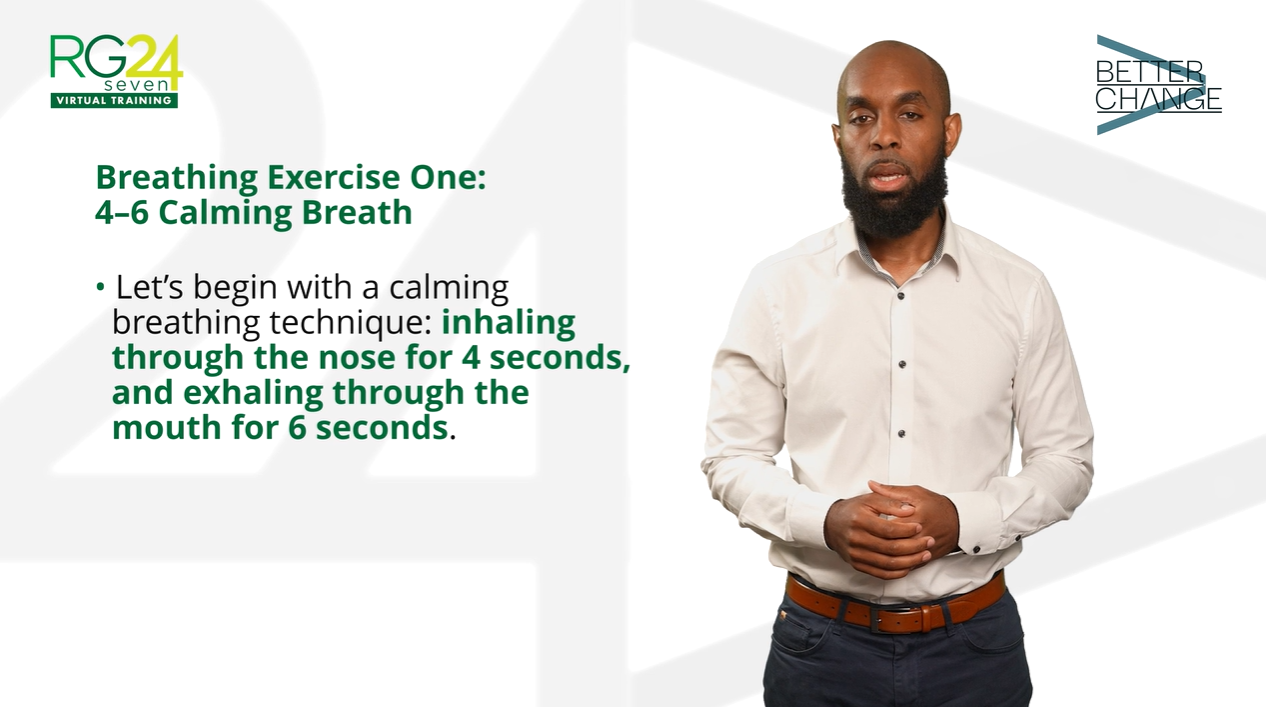 RG24 seven VIRTUAL TRAINING

BETTER CHANGE

Breathing Exercise One:
4–6 Calming Breath

• Let's begin with a calming breathing technique: inhaling through the nose for 4 seconds, and exhaling through the mouth for 6 seconds.